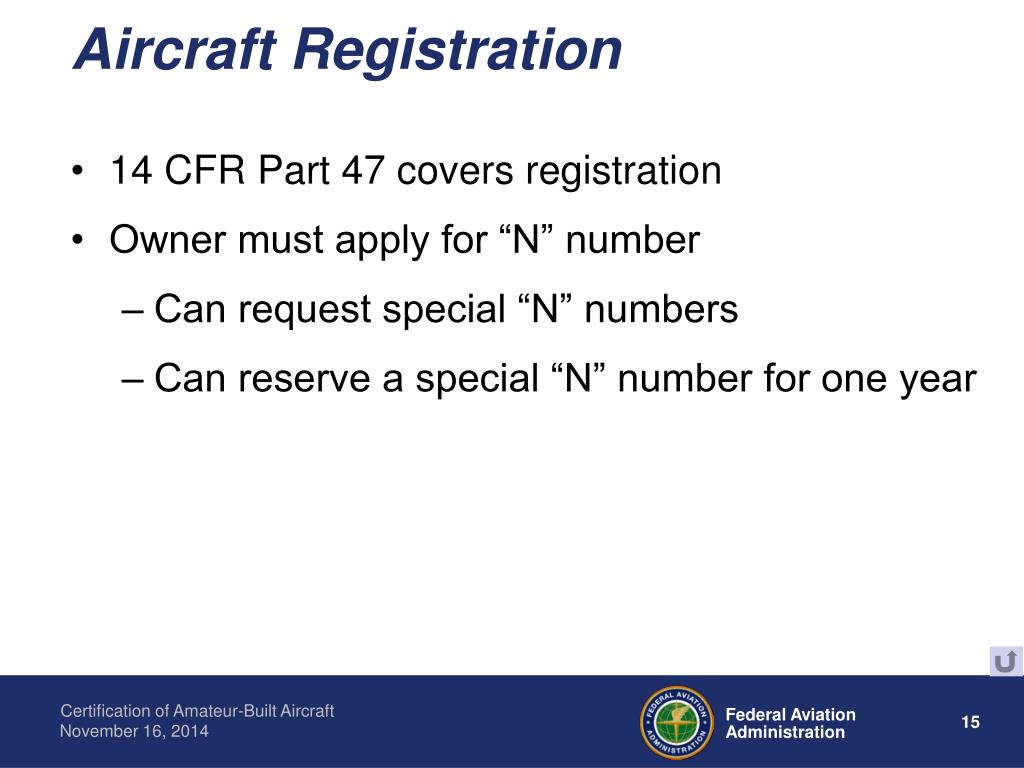 Aircraft Registration

• 14 CFR Part 47 covers registration

• Owner must apply for “N” number

– Can request special “N” numbers

– Can reserve a special “N” number for one year

Certification of Amateur-Built Aircraft
November 16, 2014

FEDERAL AVIATION ADMINISTRATION

Federal Aviation Administration

15